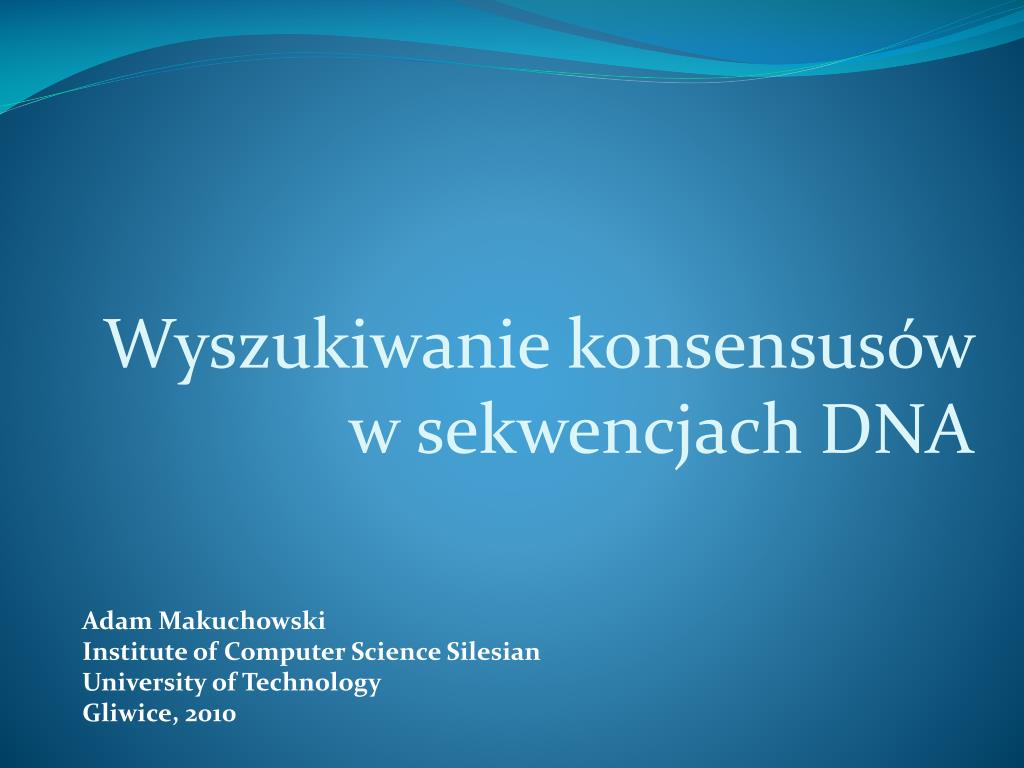 Wyszukiwanie konsensusów w sekwencjach DNA

Adam Makuchowski
Institute of Computer Science Silesian
University of Technology
Gliwice, 2010